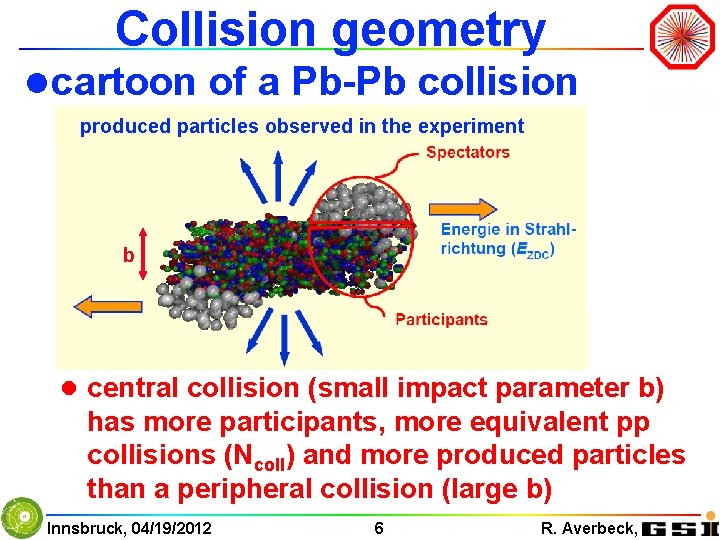 Collision geometry

●cartoon of a Pb-Pb collision

produced particles observed in the experiment

Spectators

Energie in Strahlrichtung ($E_{ZDC}$)

b

Participants

● central collision (small impact parameter b) has more participants, more equivalent pp collisions ($N_{coll}$) and more produced particles than a peripheral collision (large b)

Innsbruck, 04/19/2012 6 R. Averbeck, GSI